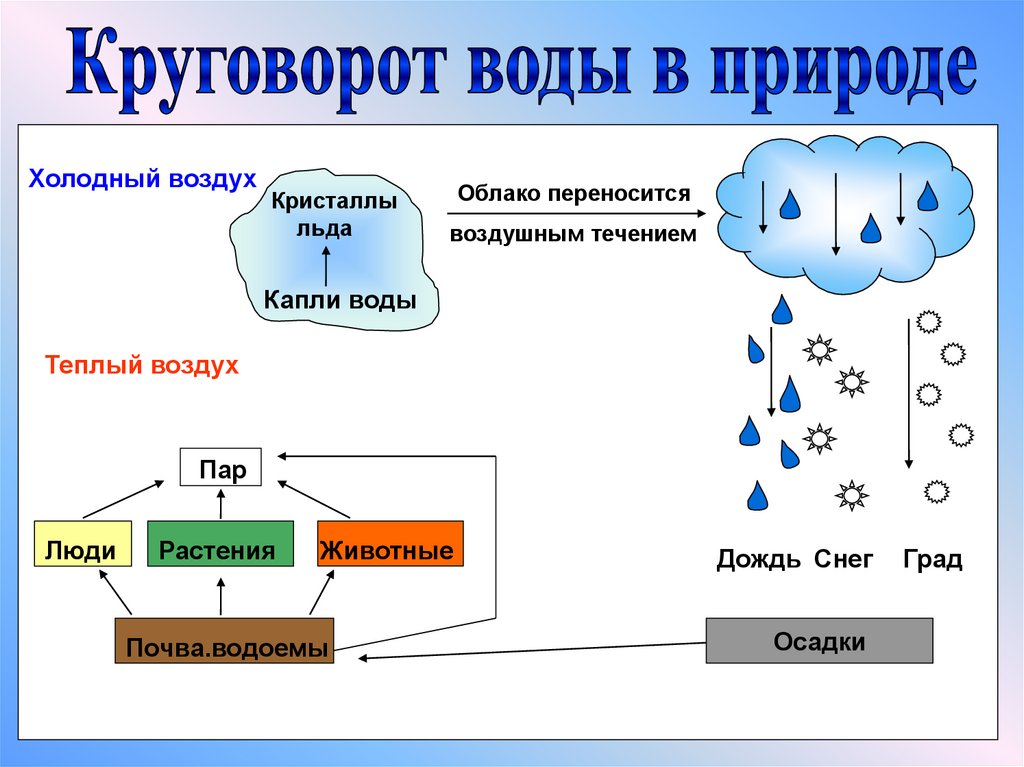 Круговорот воды в природе

Холодный воздух

Кристаллы льда

Капли воды

Облако переносится воздушным течением

Теплый воздух

Пар

Люди

Растения

Животные

Почва.водоемы

Дождь Снег Град

Осадки